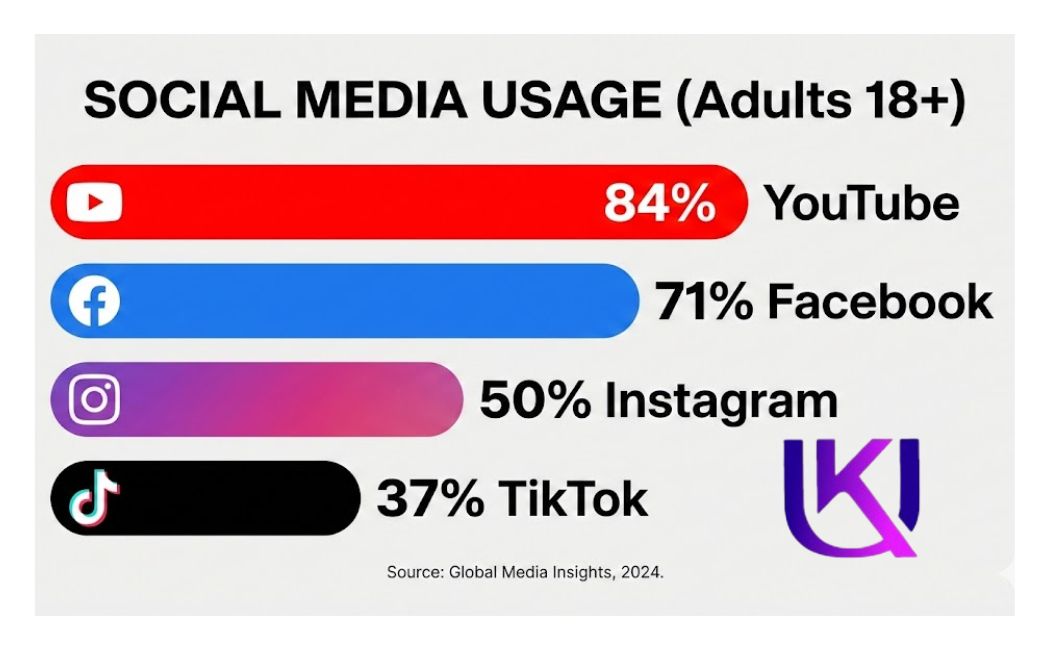 SOCIAL MEDIA USAGE (Adults 18+)

84% YouTube

71% Facebook

50% Instagram

37% TikTok

UKI

Source: Global Media Insights, 2024.